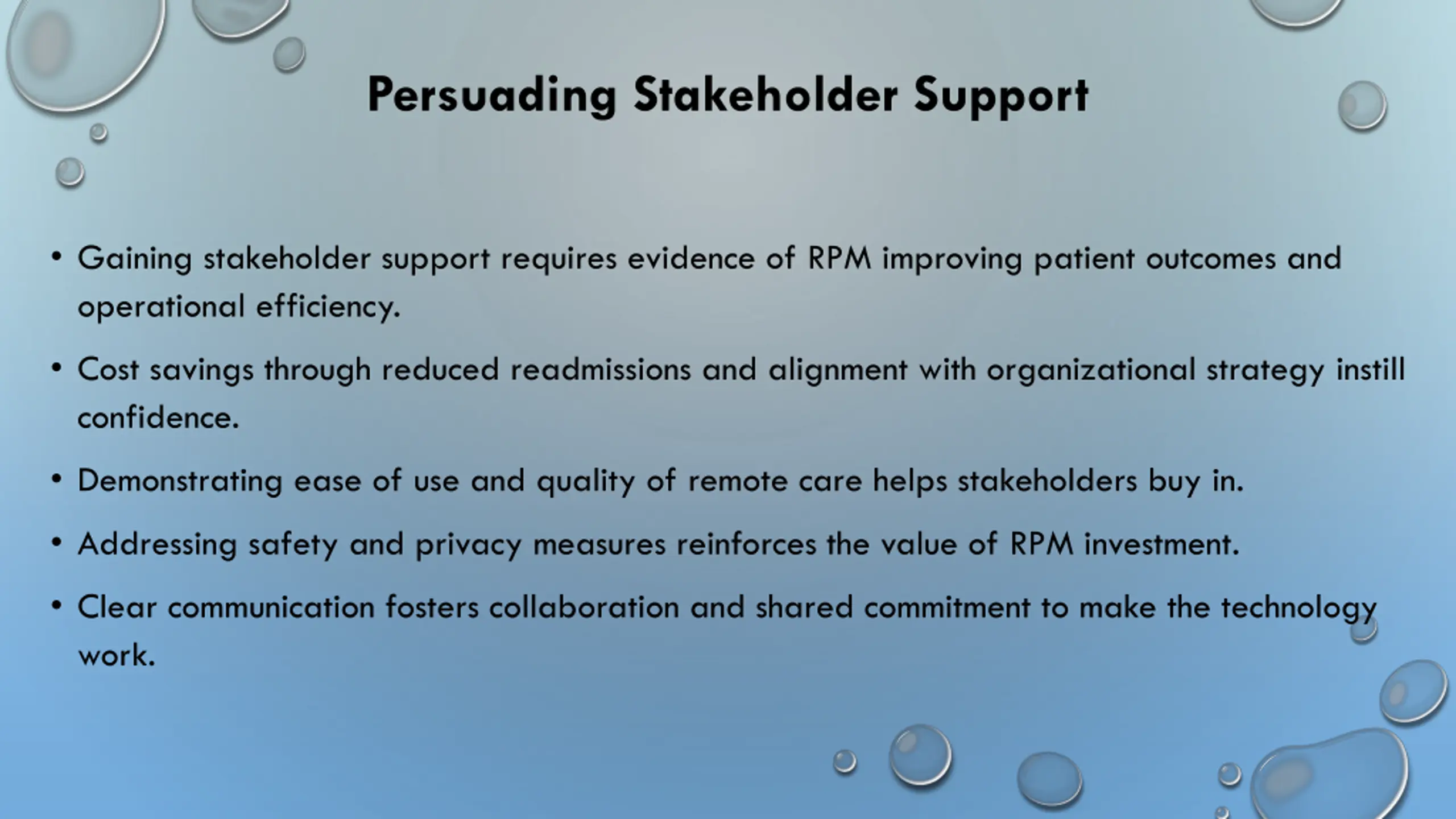 Persuading Stakeholder Support

• Gaining stakeholder support requires evidence of RPM improving patient outcomes and operational efficiency.

• Cost savings through reduced readmissions and alignment with organizational strategy instill confidence.

• Demonstrating ease of use and quality of remote care helps stakeholders buy in.

• Addressing safety and privacy measures reinforces the value of RPM investment.

• Clear communication fosters collaboration and shared commitment to make the technology work.